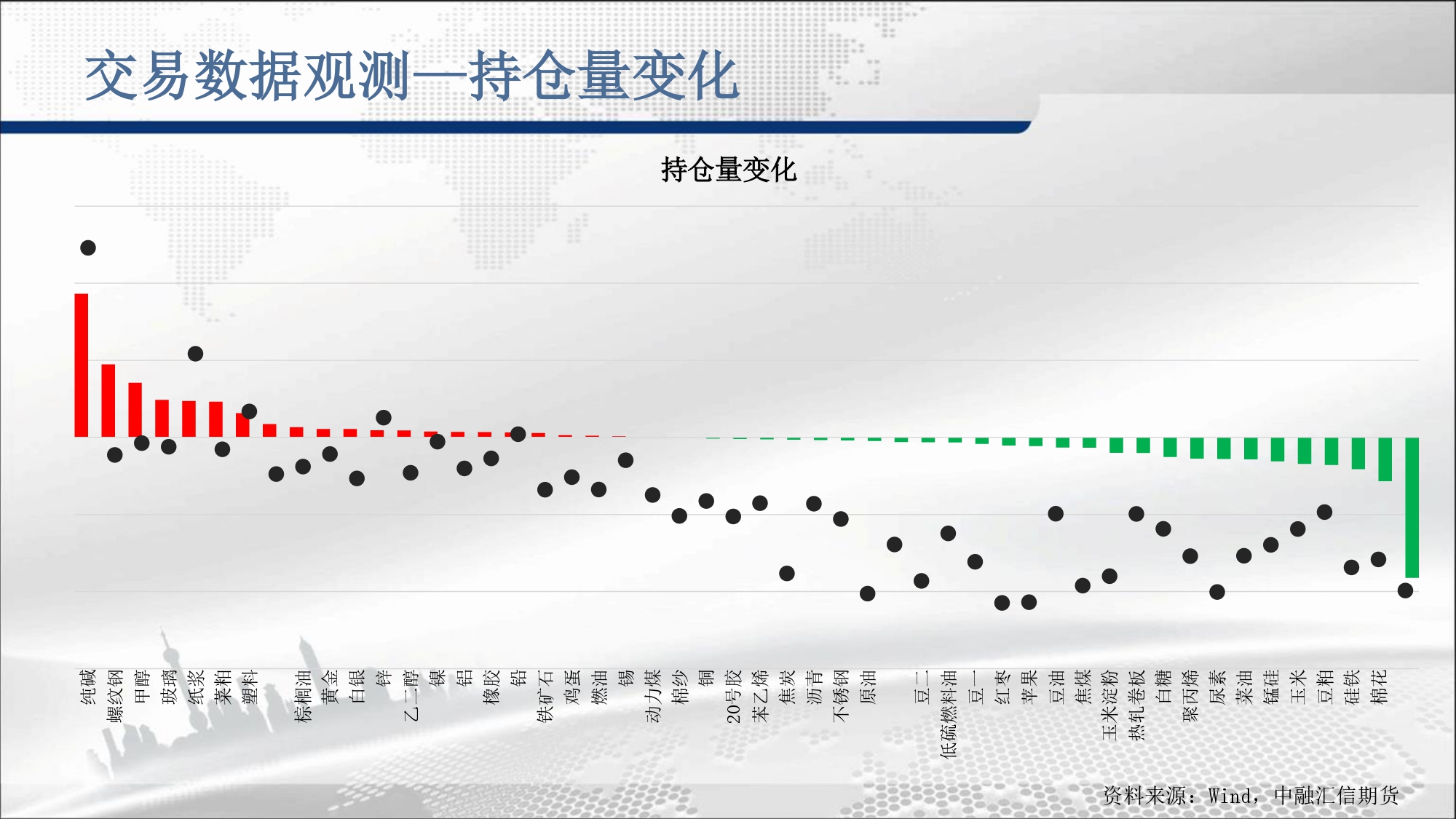 交易数据观测—持仓量变化

持仓量变化

纯碱
螺纹钢
甲醇
玻璃
纸浆
菜粕
塑料
棕榈油
黄金
白银
锌
乙二醇
镍
铝
橡胶
铅
铁矿石
鸡蛋
燃油
锡
动力煤
棉纱
铜
20号胶
苯乙烯
焦炭
沥青
不锈钢
原油
豆二
低硫燃料油
豆一
红枣
苹果
豆油
焦煤
玉米淀粉
热轧卷板
白糖
聚丙烯
尿素
菜油
锰硅
玉米
豆粕
硅铁
棉花

资料来源：Wind，中融汇信期货